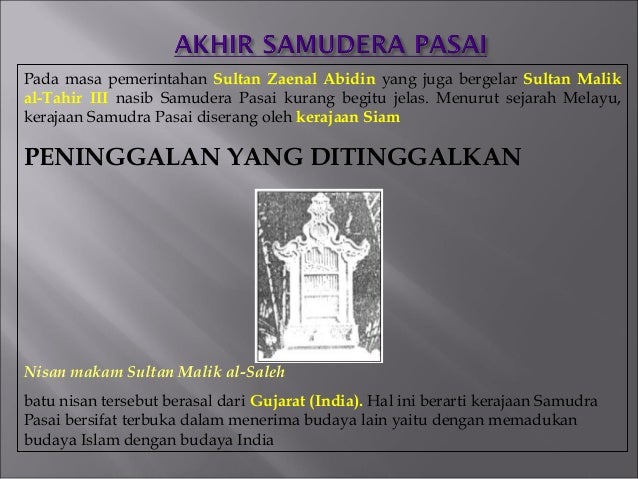 AKHIR SAMUDERA PASAI

Pada masa pemerintahan Sultan Zaenal Abidin yang juga bergelar Sultan Malik al-Tahir III nasib Samudera Pasai kurang begitu jelas. Menurut sejarah Melayu, kerajaan Samudra Pasai diserang oleh kerajaan Siam

PENINGGALAN YANG DITINGGALKAN

Nisan makam Sultan Malik al-Saleh

batu nisan tersebut berasal dari Gujarat (India). Hal ini berarti kerajaan Samudra Pasai bersifat terbuka dalam menerima budaya lain yaitu dengan memadukan budaya Islam dengan budaya India